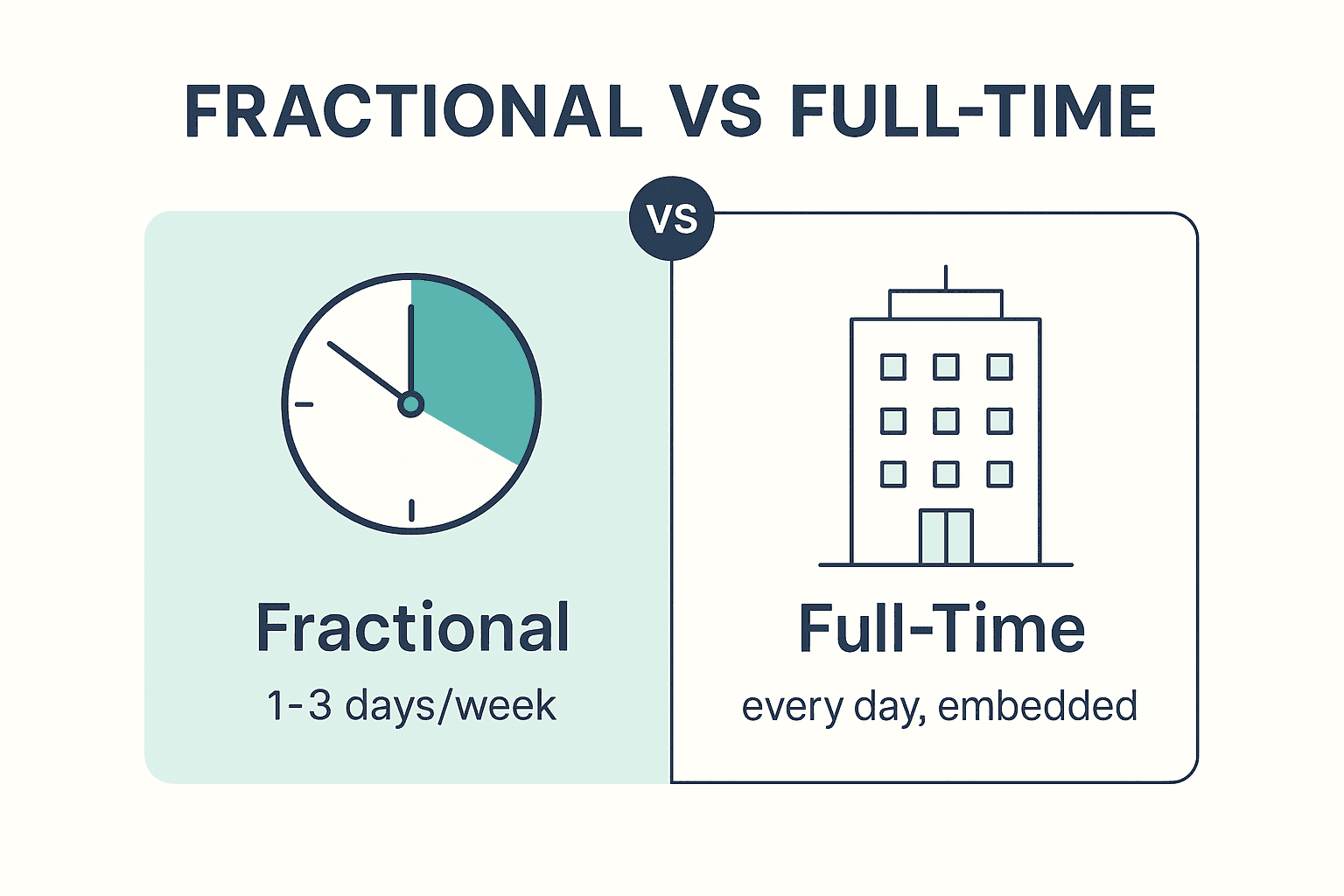 FRACTIONAL VS FULL-TIME

VS

Fractional
1-3 days/week

Full-Time
every day, embedded